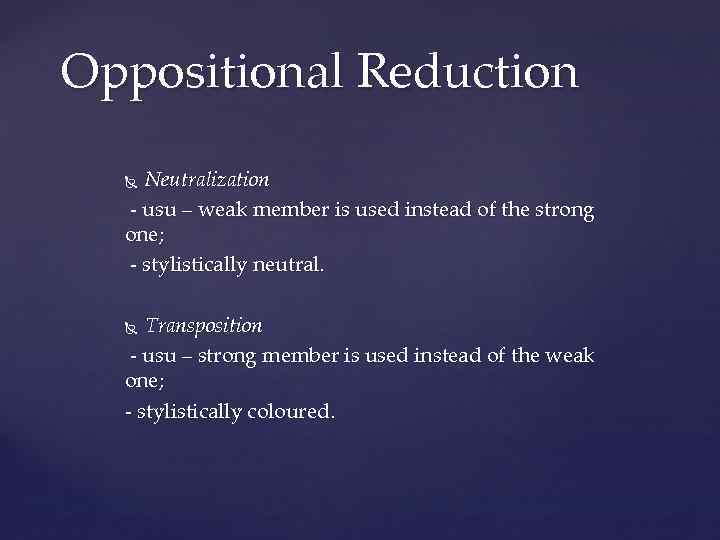 Oppositional Reduction

Neutralization
- usu – weak member is used instead of the strong one;
- stylistically neutral.

Transposition
- usu – strong member is used instead of the weak one;
- stylistically coloured.